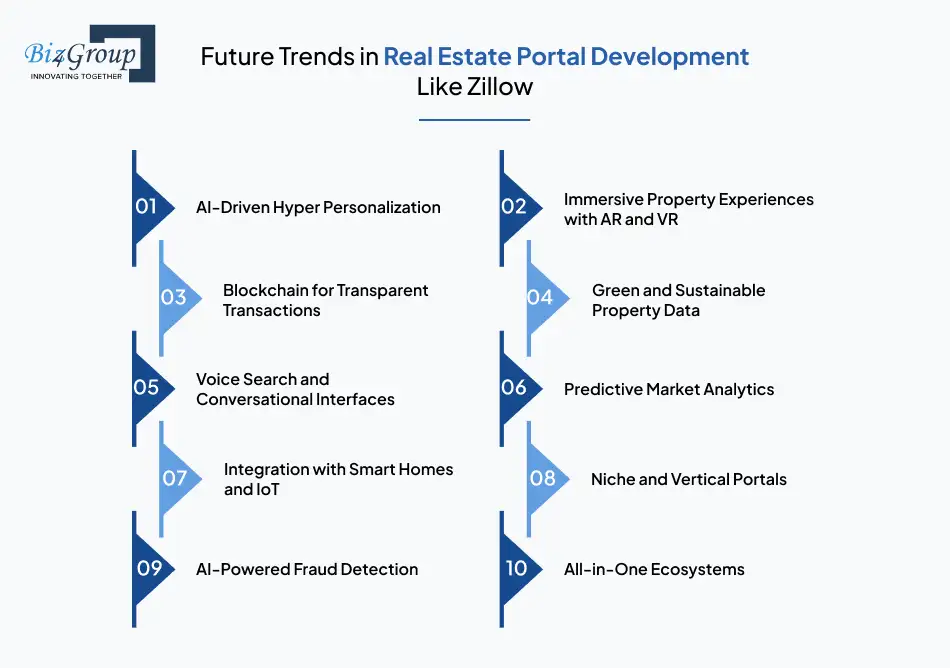 Biz4Group
INNOVATING TOGETHER

Future Trends in Real Estate Portal Development Like Zillow

01 AI-Driven Hyper Personalization

02 Immersive Property Experiences with AR and VR

03 Blockchain for Transparent Transactions

04 Green and Sustainable Property Data

05 Voice Search and Conversational Interfaces

06 Predictive Market Analytics

07 Integration with Smart Homes and IoT

08 Niche and Vertical Portals

09 AI-Powered Fraud Detection

10 All-in-One Ecosystems